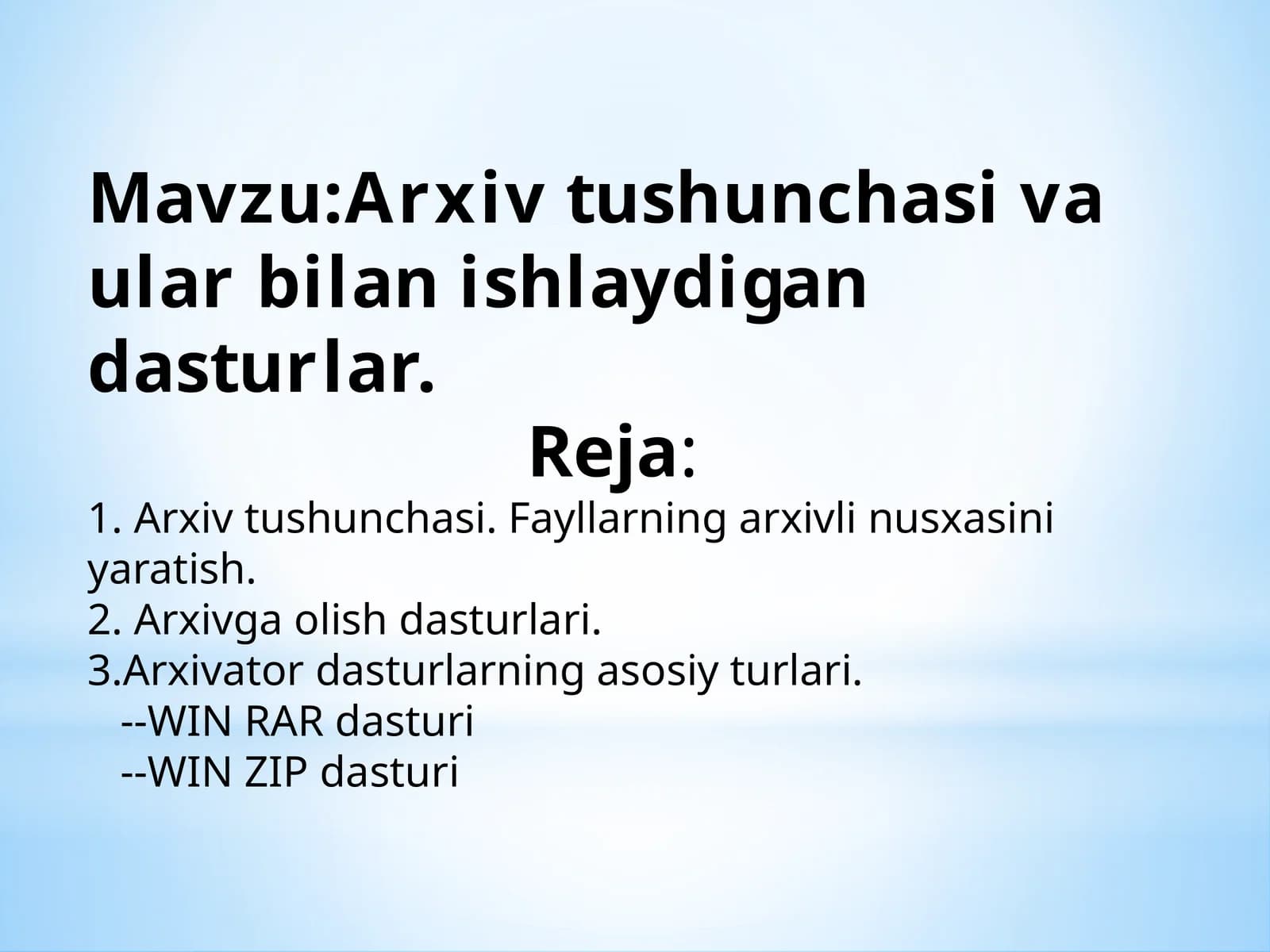 Mavzu:Arxiv tushunchasi va ular bilan ishlaydigan dasturlar.

Reja:

1. Arxiv tushunchasi. Fayllarning arxivli nusxasini yaratish.
2. Arxivga olish dasturlari.
3.Arxivator dasturlarning asosiy turlari.
--WIN RAR dasturi
--WIN ZIP dasturi